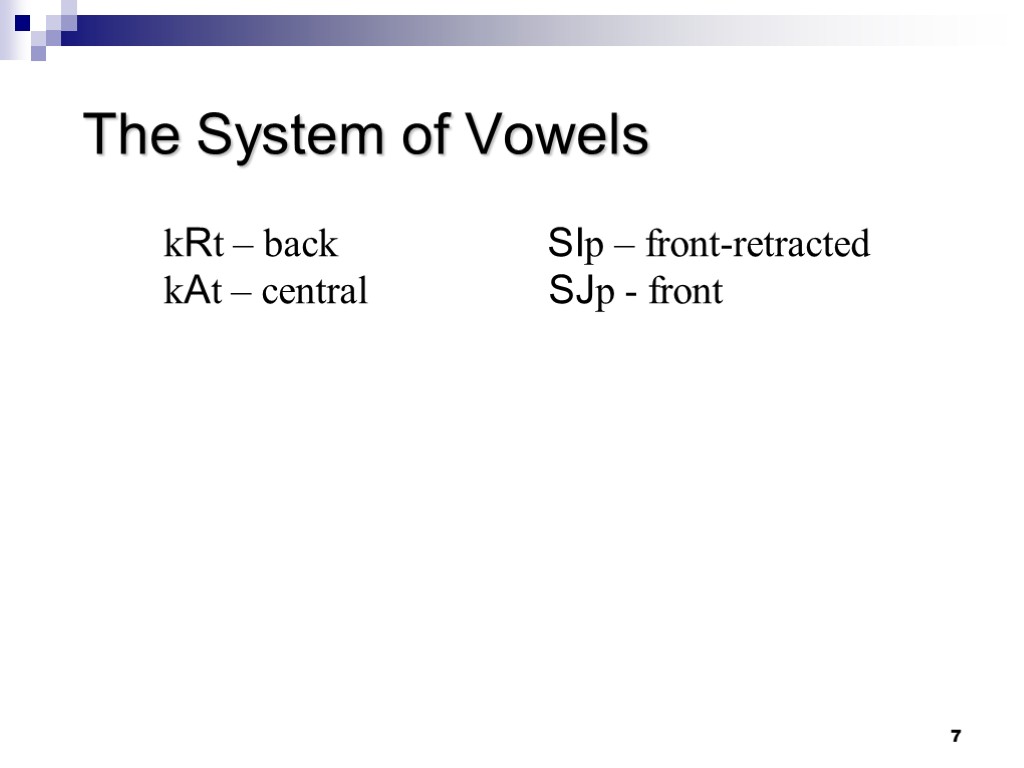 The System of Vowels

kRt – back
kAt – central

SIp – front-retracted
SJp - front

7